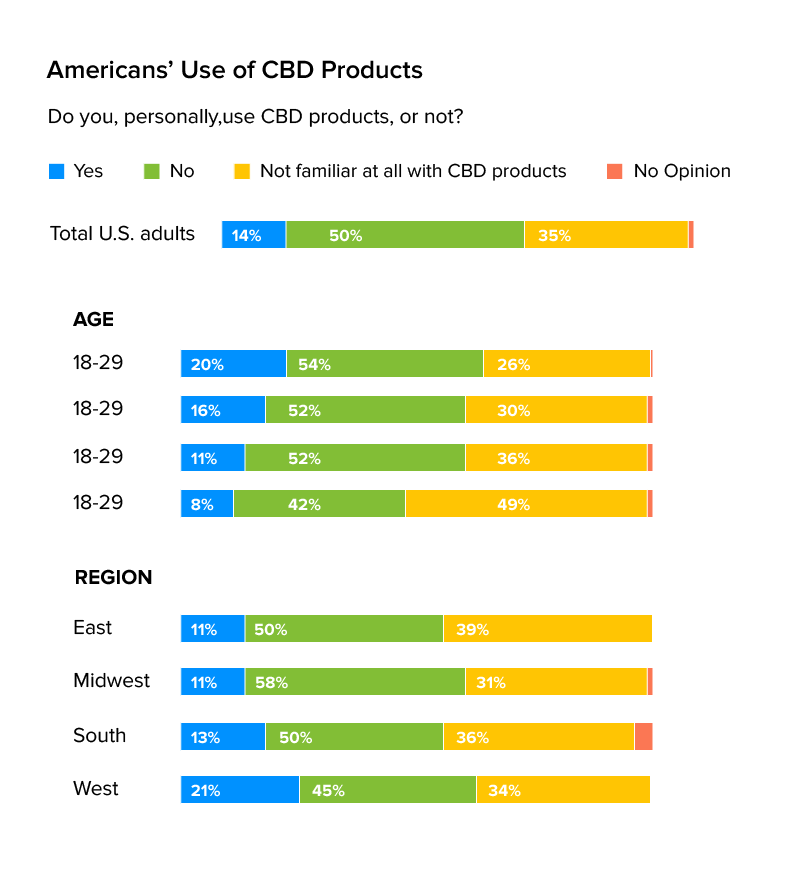 Americans' Use of CBD Products

Do you, personally,use CBD products, or not?

Yes No Not familiar at all with CBD products No Opinion

Total U.S. adults 14% 50% 35%

AGE

18-29 20% 54% 26%

18-29 16% 52% 30%

18-29 11% 52% 36%

18-29 8% 42% 49%

REGION

East 11% 50% 39%

Midwest 11% 58% 31%

South 13% 50% 36%

West 21% 45% 34%